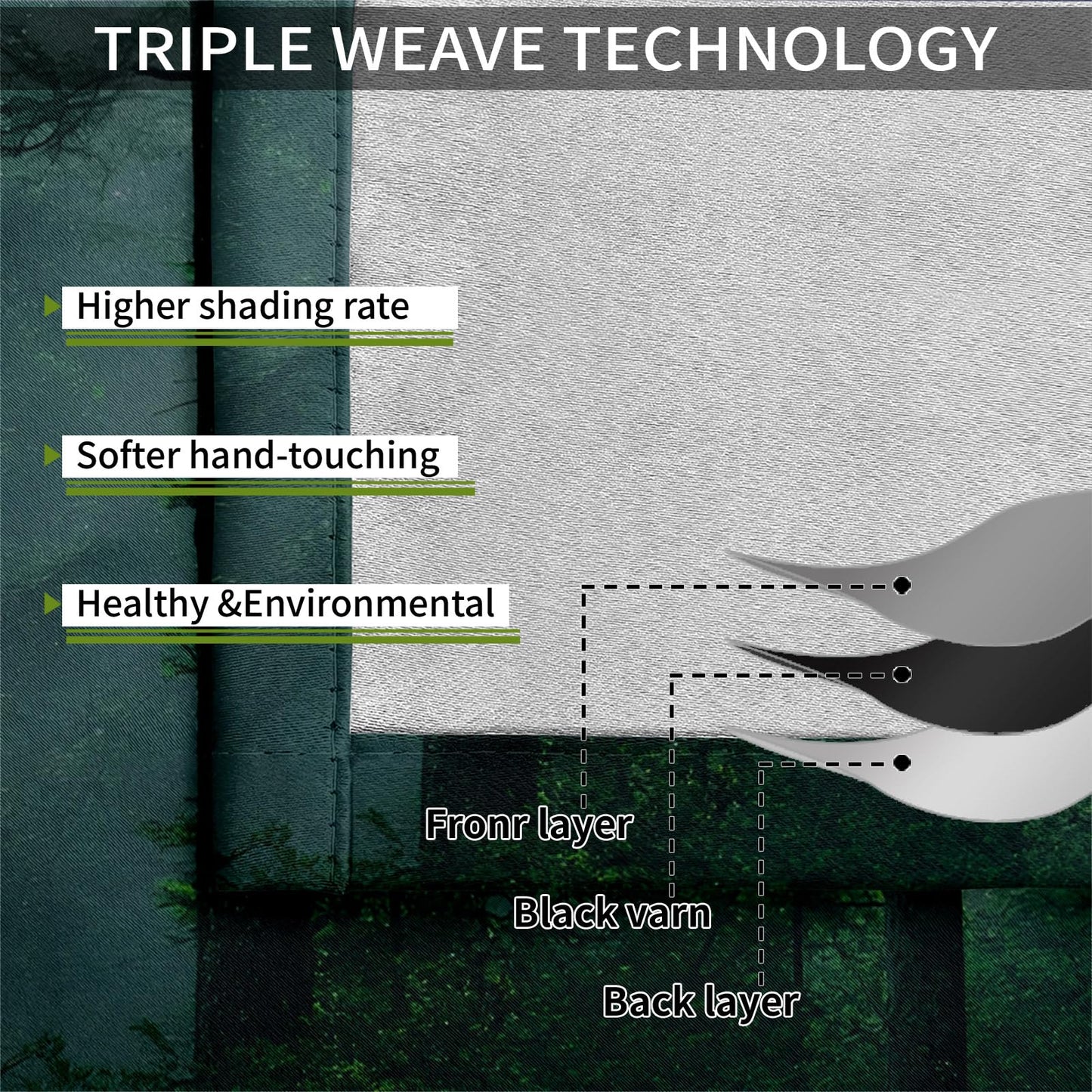 TRIPLE WEAVE TECHNOLOGY

Higher shading rate

Softer hand-touching

Healthy &Environmental

Fronr layer

Black varn

Back layer